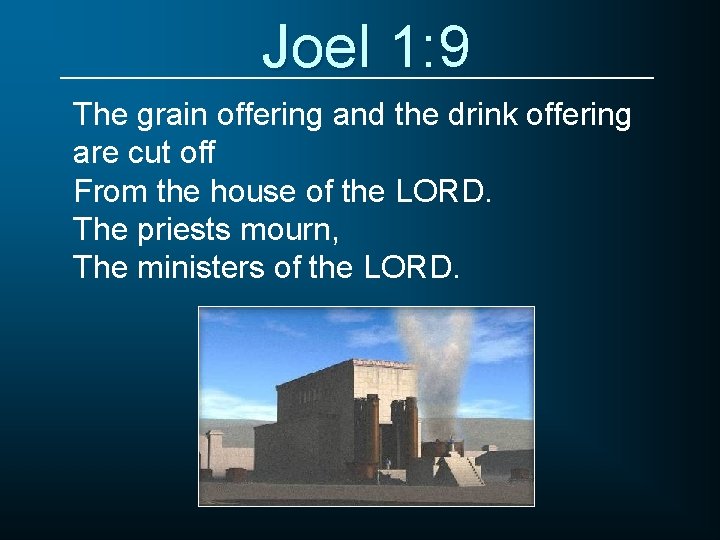 Joel 1:9

The grain offering and the drink offering are cut off
From the house of the LORD.
The priests mourn,
The ministers of the LORD.